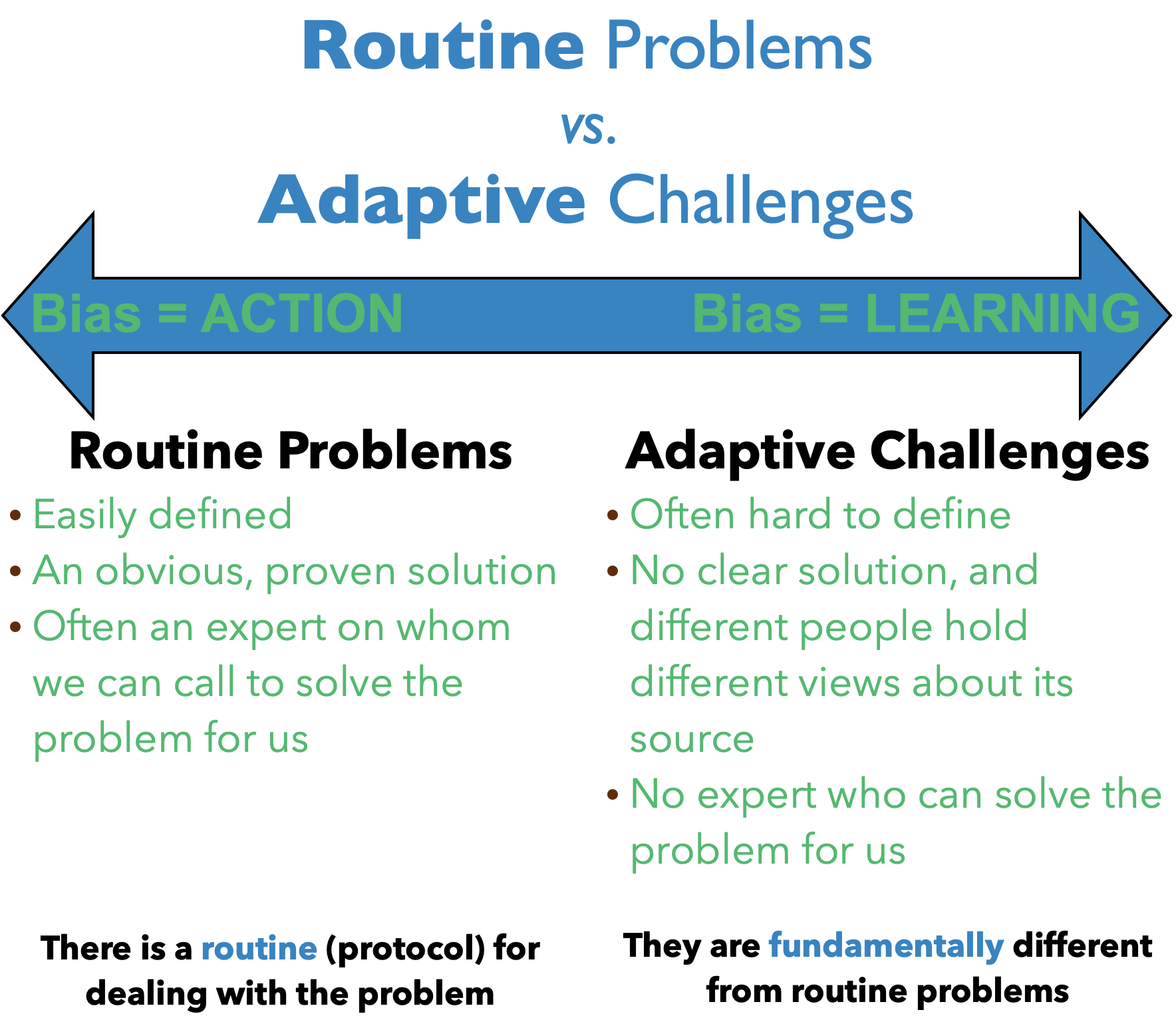 Routine Problems
vs.
Adaptive Challenges

Bias = ACTION

Bias = LEARNING

Routine Problems

• Easily defined
• An obvious, proven solution
• Often an expert on whom we can call to solve the problem for us

There is a routine (protocol) for dealing with the problem

Adaptive Challenges

• Often hard to define
• No clear solution, and different people hold different views about its source
• No expert who can solve the problem for us

They are fundamentally different from routine problems